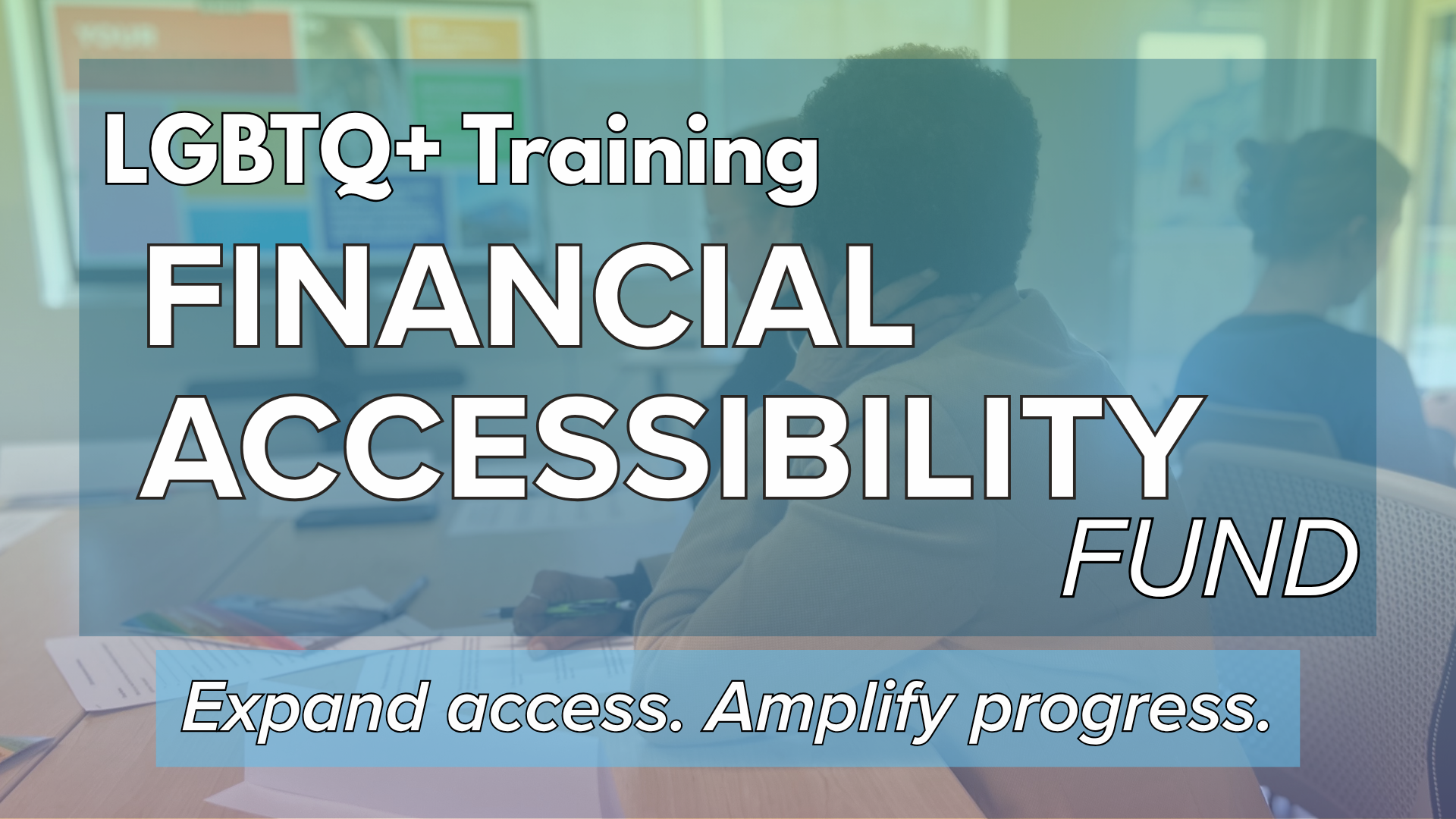 LGBTQ+ Training
FINANCIAL ACCESSIBILITY FUND

Expand access. Amplify progress.